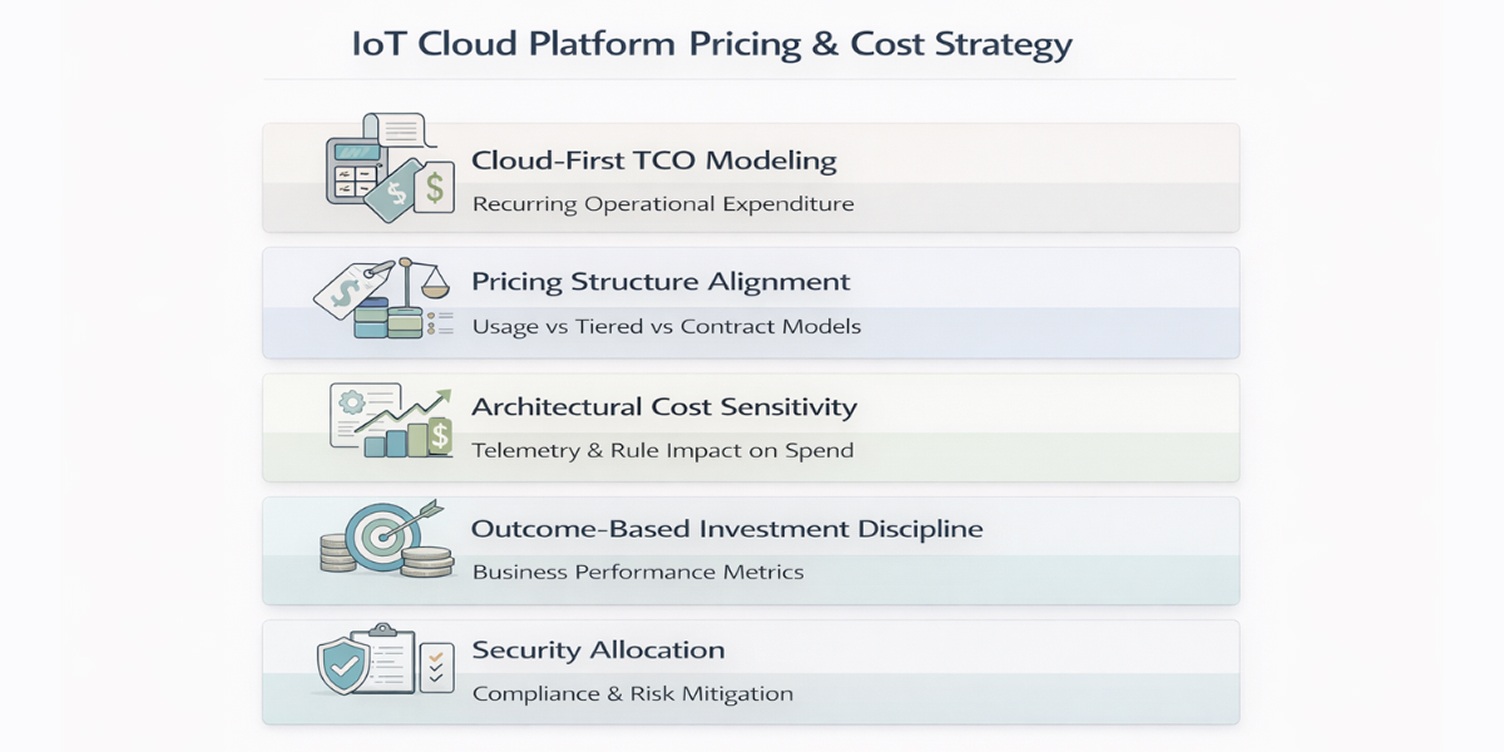 IoT Cloud Platform Pricing & Cost Strategy

Cloud-First TCO Modeling
Recurring Operational Expenditure

Pricing Structure Alignment
Usage vs Tiered vs Contract Models

Architectural Cost Sensitivity
Telemetry & Rule Impact on Spend

Outcome-Based Investment Discipline
Business Performance Metrics

Security Allocation
Compliance & Risk Mitigation